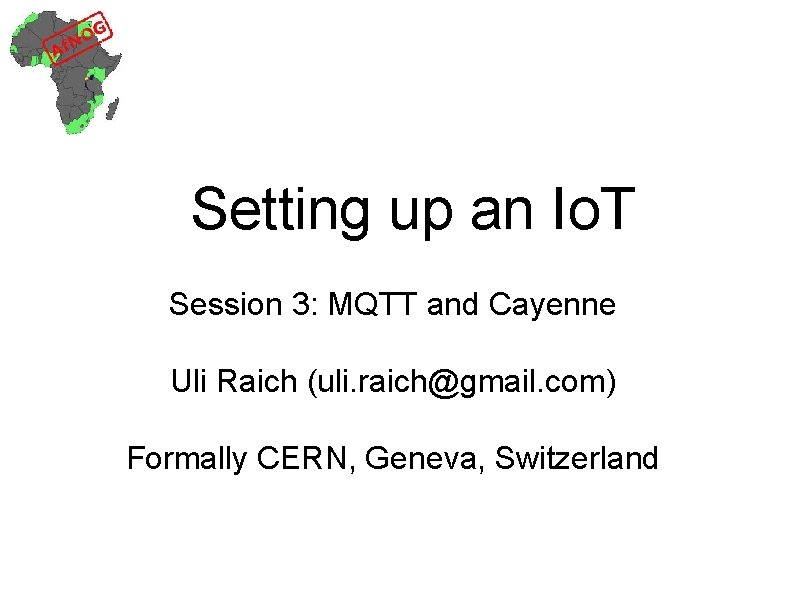 AfNOG

Setting up an IoT

Session 3: MQTT and Cayenne

Uli Raich (uli.raich@gmail.com)

Formally CERN, Geneva, Switzerland